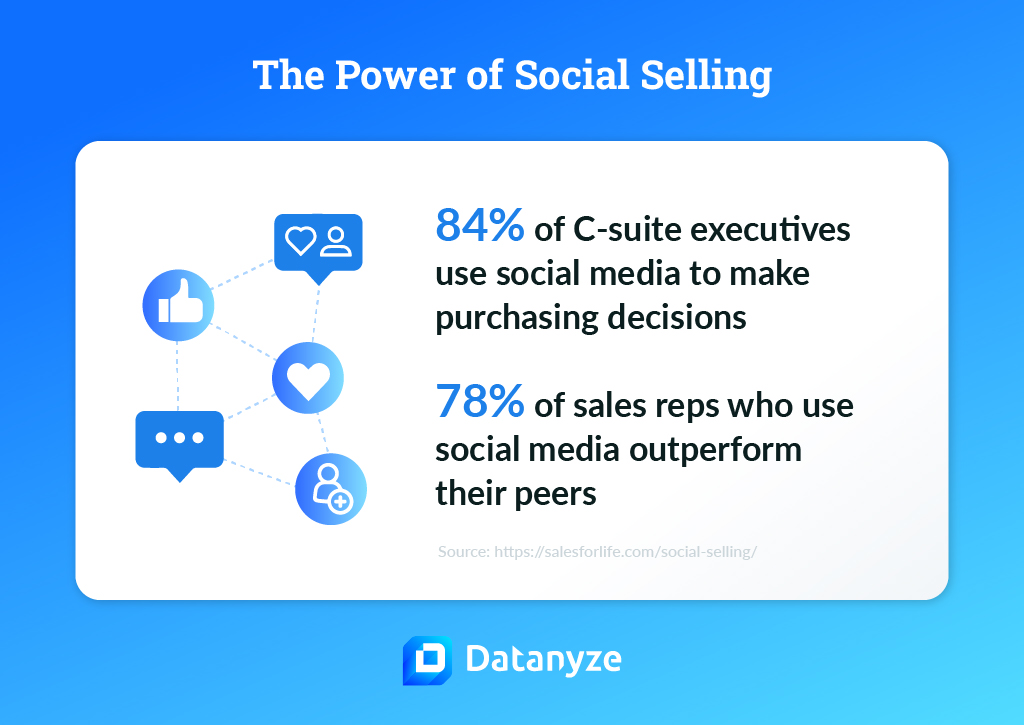 The Power of Social Selling

84% of C-suite executives use social media to make purchasing decisions

78% of sales reps who use social media outperform their peers

Source: https://salesforlife.com/social-selling/

Datanyze